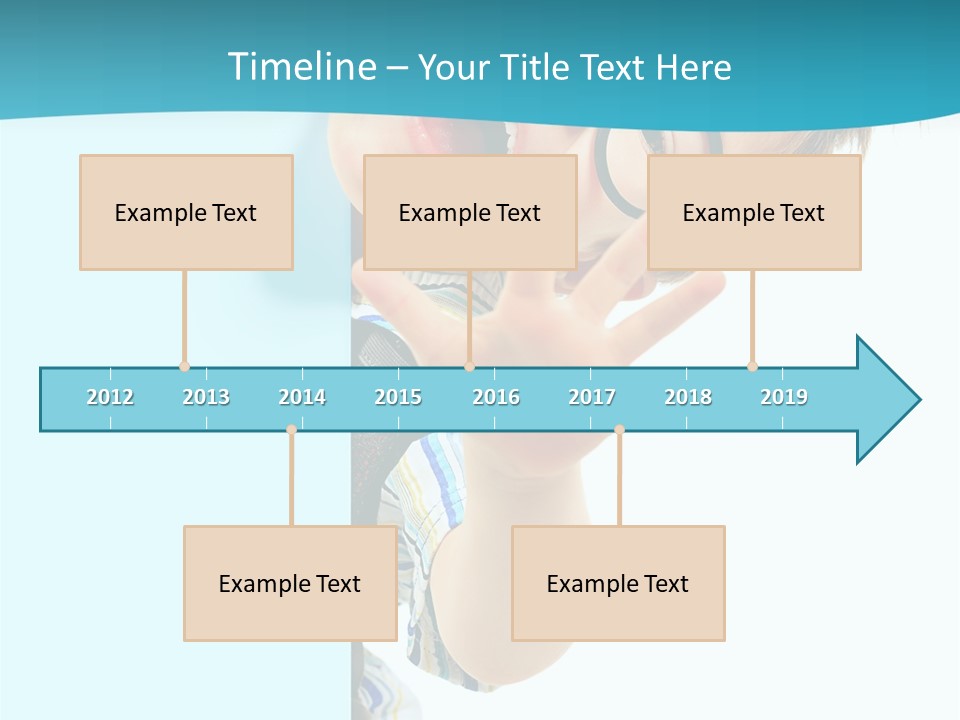 Timeline – Your Title Text Here

Example Text

Example Text

Example Text

2012 2013 2014 2015 2016 2017 2018 2019

Example Text

Example Text